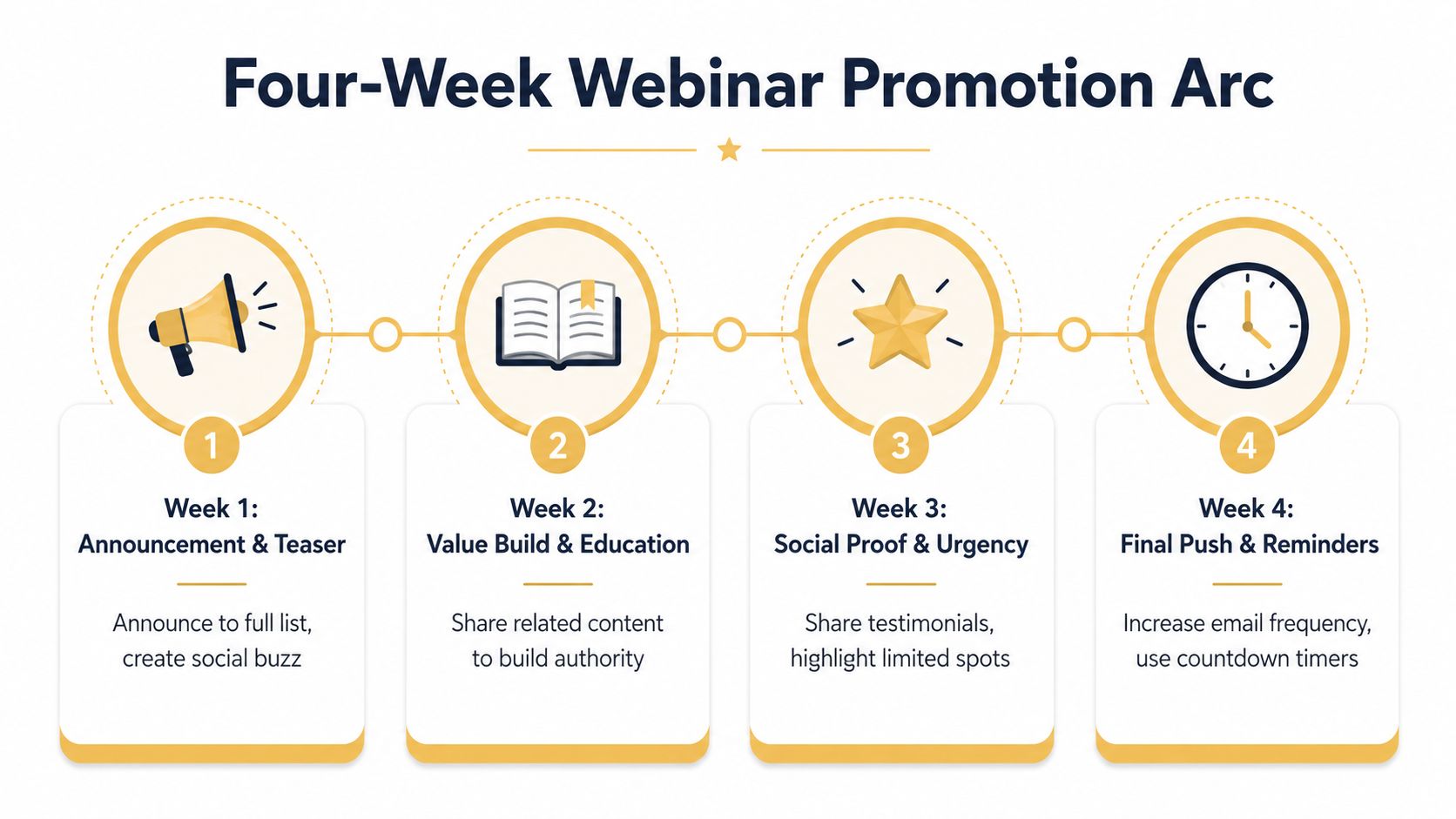 Four-Week Webinar Promotion Arc

1

Week 1:
Announcement & Teaser

Announce to full list, create social buzz

2

Week 2:
Value Build & Education

Share related content to build authority

3

Week 3:
Social Proof & Urgency

Share testimonials, highlight limited spots

4

Week 4:
Final Push & Reminders

Increase email frequency, use countdown timers